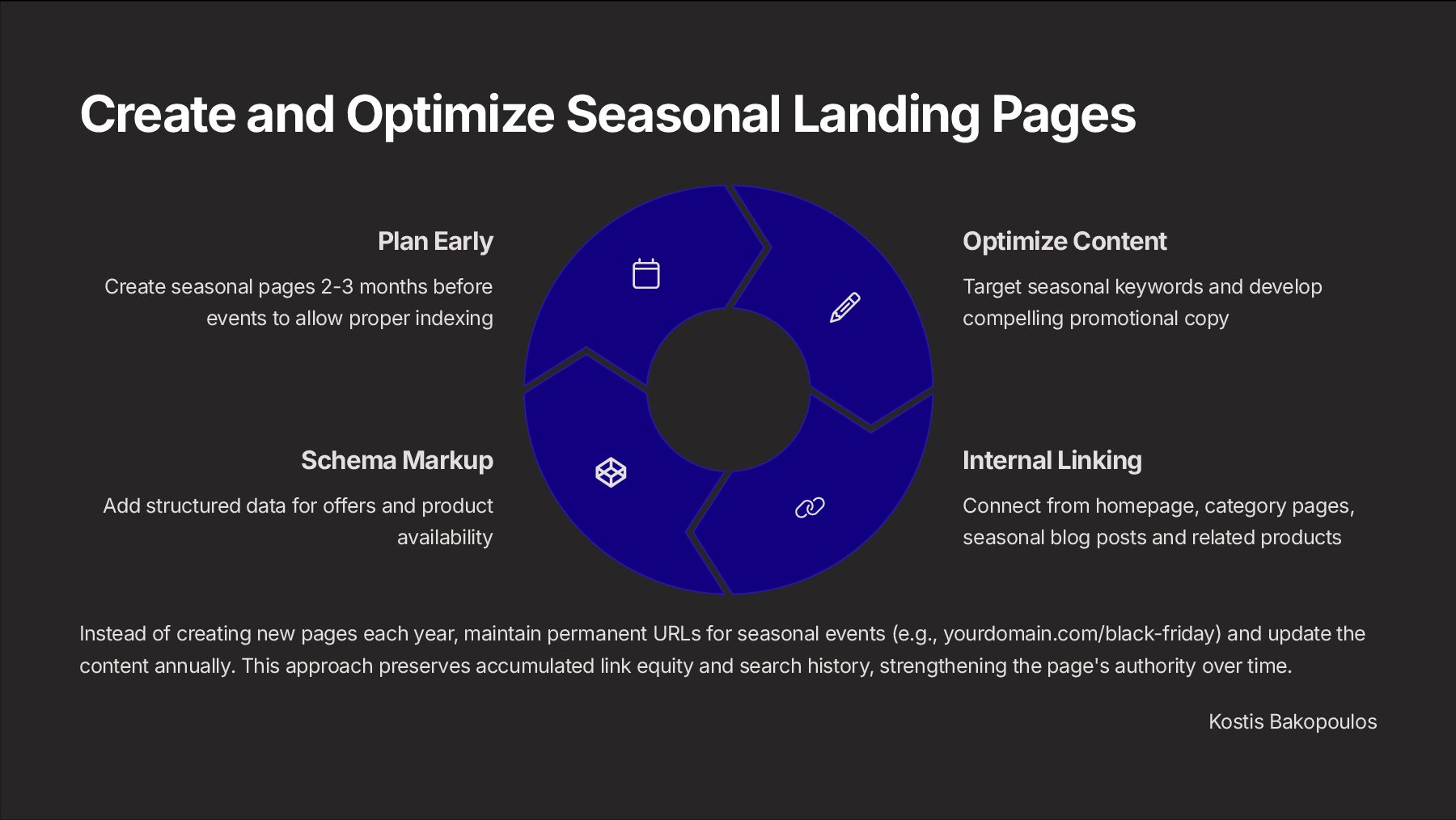 Create and Optimize Seasonal Landing Pages

Plan Early

Create seasonal pages 2-3 months before events to allow proper indexing

Optimize Content

Target seasonal keywords and develop compelling promotional copy

Schema Markup

Add structured data for offers and product availability

Internal Linking

Connect from homepage, category pages, seasonal blog posts and related products

Instead of creating new pages each year, maintain permanent URLs for seasonal events (e.g., yourdomain.com/black-friday) and update the content annually. This approach preserves accumulated link equity and search history, strengthening the page's authority over time.

Kostis Bakopoulos